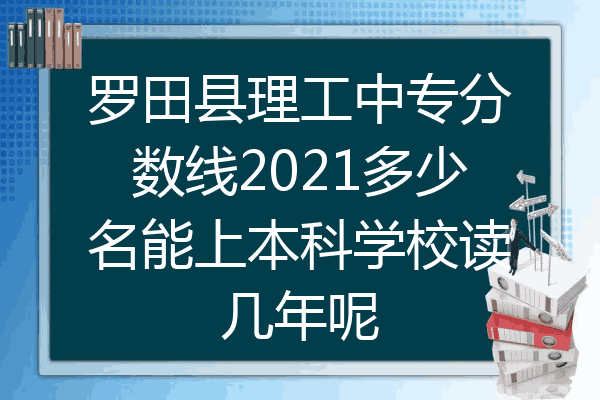 罗田县理工中专分数线2021多少名能上本科学校读几年呢